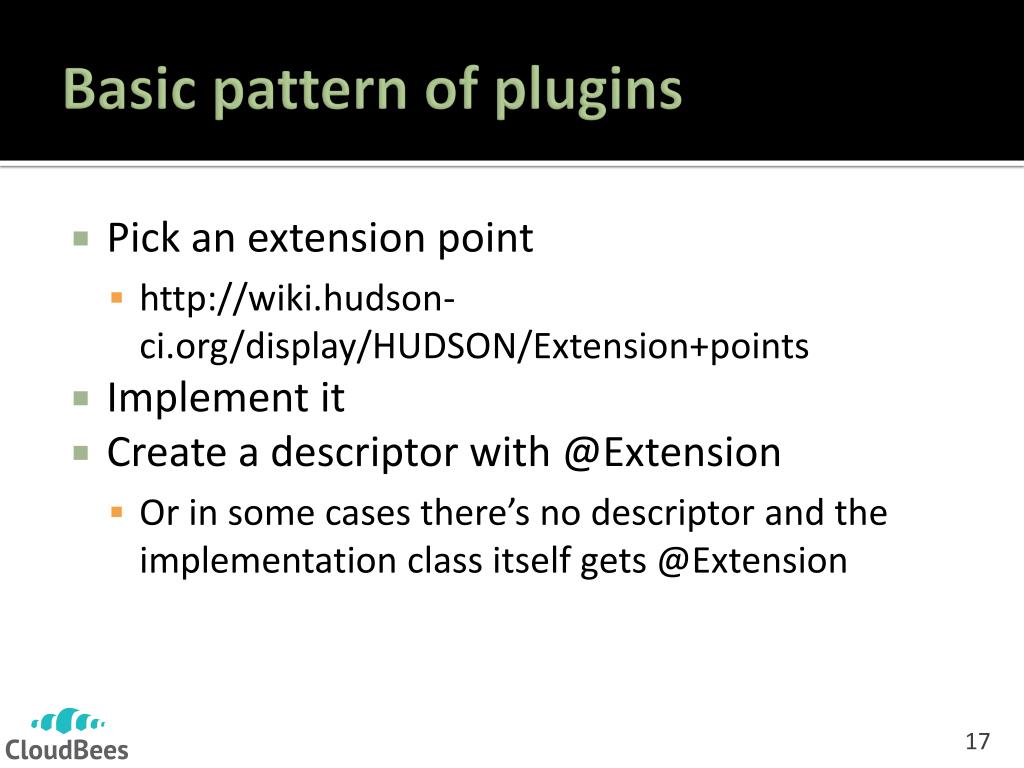 Basic pattern of plugins

Pick an extension point

http://wiki.hudson-ci.org/display/HUDSON/Extension+points

Implement it

Create a descriptor with @Extension

Or in some cases there’s no descriptor and the implementation class itself gets @Extension

CloudBees

17